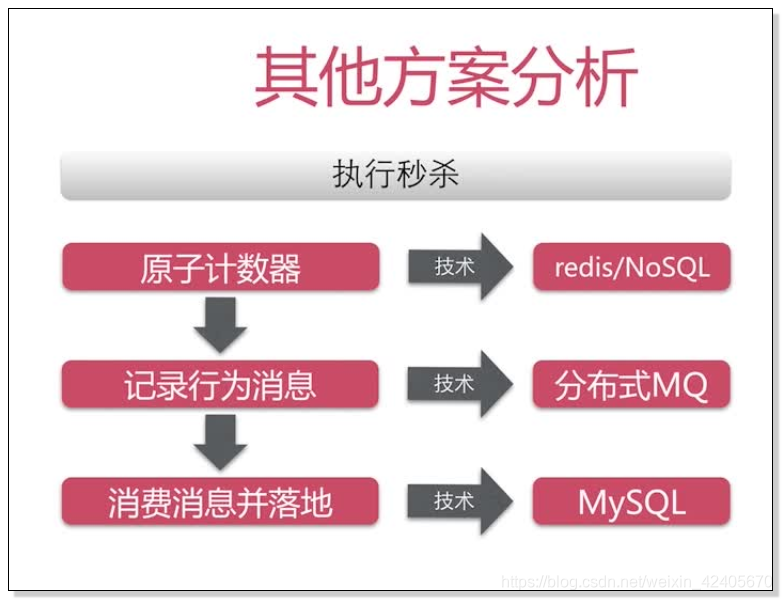 其他方案分析

执行秒杀

原子计数器

技术

redis/NoSQL

记录行为消息

技术

分布式MQ

消费消息并落地

技术

MySQL

https://blog.csdn.net/weixin_42405670